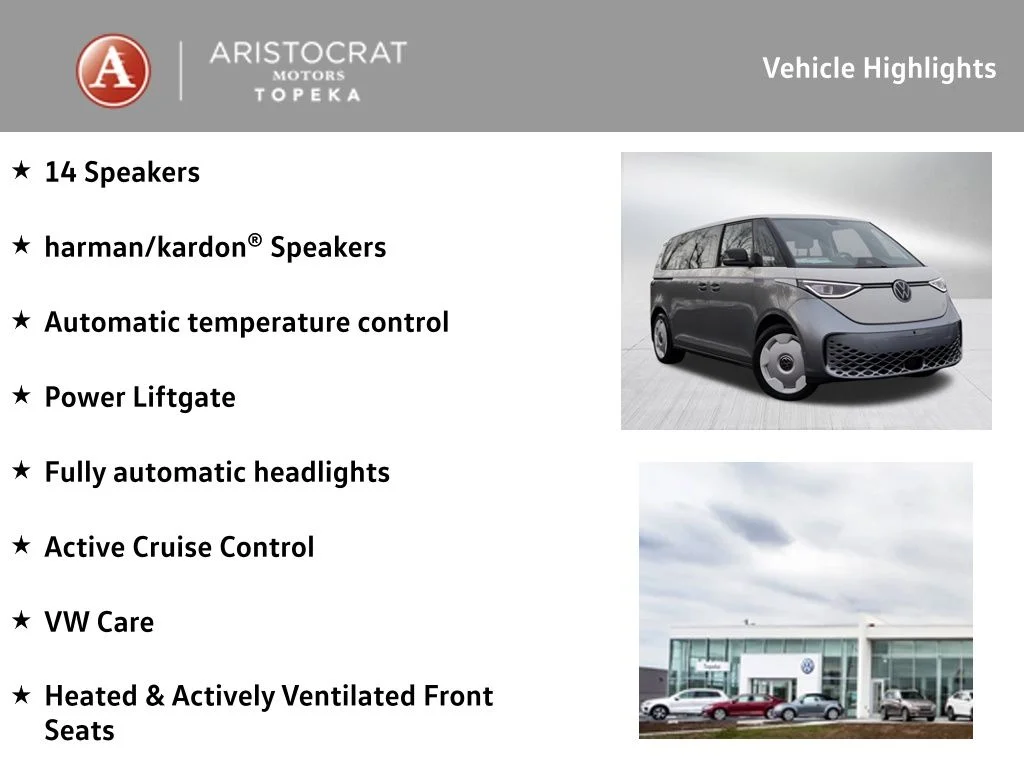 A
ARISTOCRAT
MOTORS
TOPEKA

Vehicle Highlights

★ 14 Speakers

★ harman/kardon® Speakers

★ Automatic temperature control

★ Power Liftgate

★ Fully automatic headlights

★ Active Cruise Control

★ VW Care

★ Heated & Actively Ventilated Front Seats